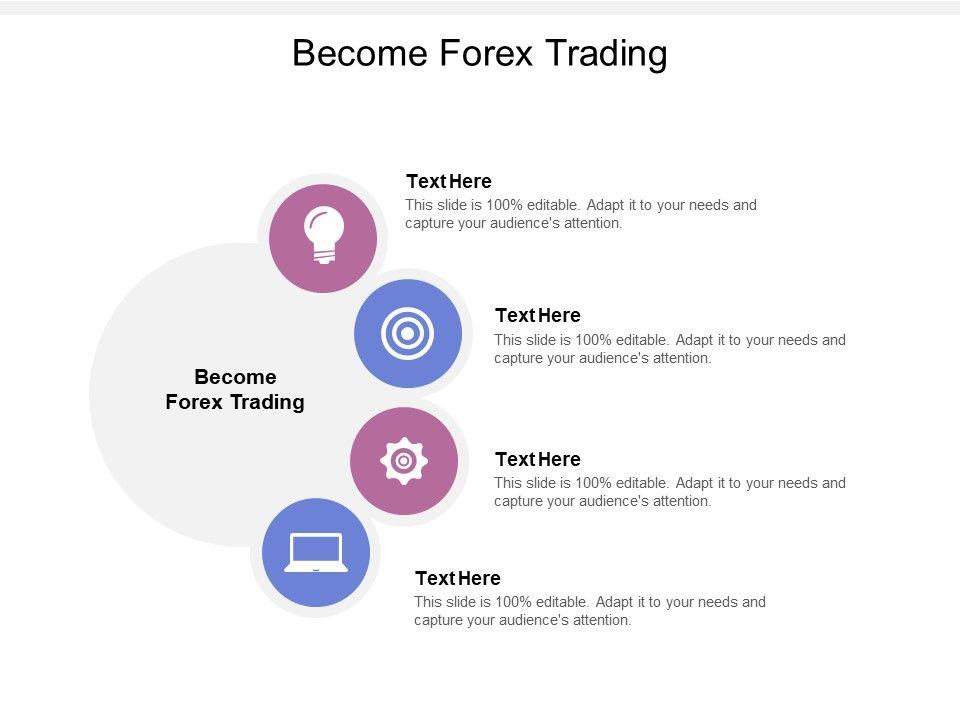 Become Forex Trading

Become Forex Trading

Text Here
This slide is 100% editable. Adapt it to your needs and capture your audience's attention.

Text Here
This slide is 100% editable. Adapt it to your needs and capture your audience's attention.

Text Here
This slide is 100% editable. Adapt it to your needs and capture your audience's attention.

Text Here
This slide is 100% editable. Adapt it to your needs and capture your audience's attention.